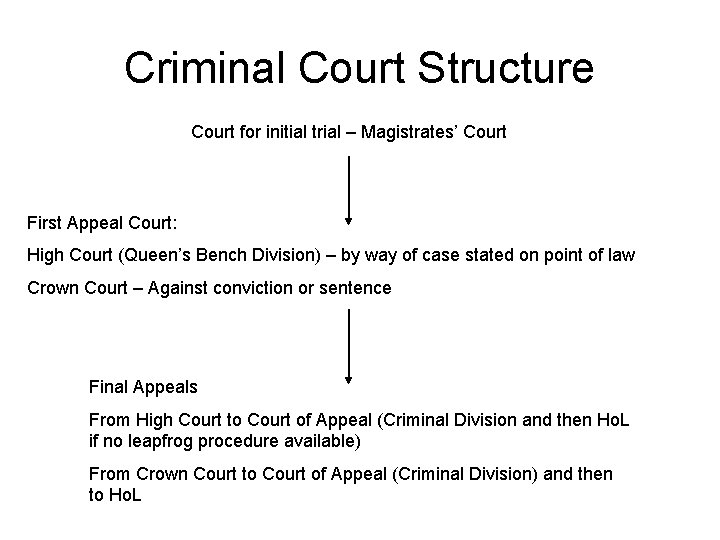 Criminal Court Structure

Court for initial trial – Magistrates' Court

First Appeal Court:

High Court (Queen's Bench Division) – by way of case stated on point of law

Crown Court – Against conviction or sentence

Final Appeals

From High Court to Court of Appeal (Criminal Division and then HoL if no leapfrog procedure available)

From Crown Court to Court of Appeal (Criminal Division) and then to HoL